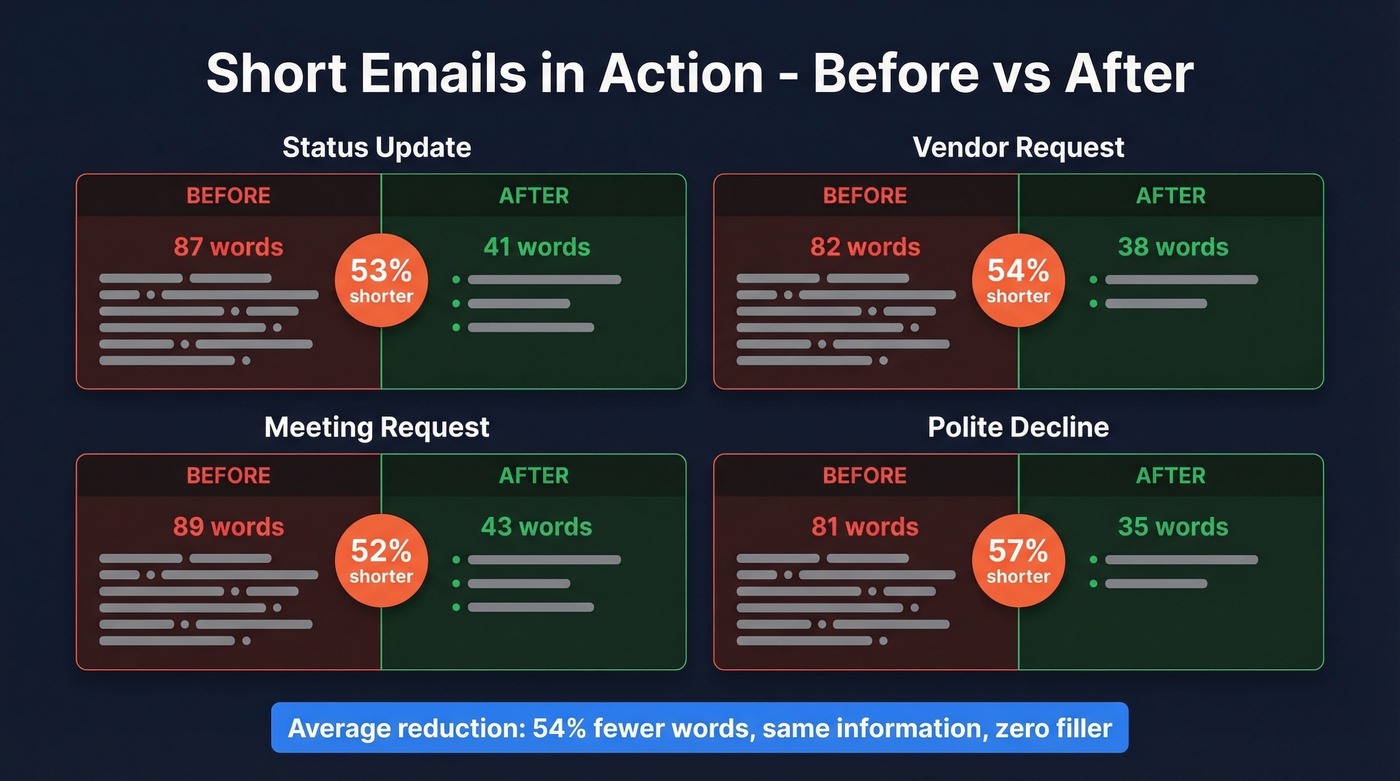 Short Emails in Action - Before vs After

Status Update

BEFORE
87 words

53%
shorter

AFTER
41 words

Vendor Request

BEFORE
82 words

54%
shorter

AFTER
38 words

Meeting Request

BEFORE
89 words

52%
shorter

AFTER
43 words

Polite Decline

BEFORE
81 words

57%
shorter

AFTER
35 words

Average reduction: 54% fewer words, same information, zero filler